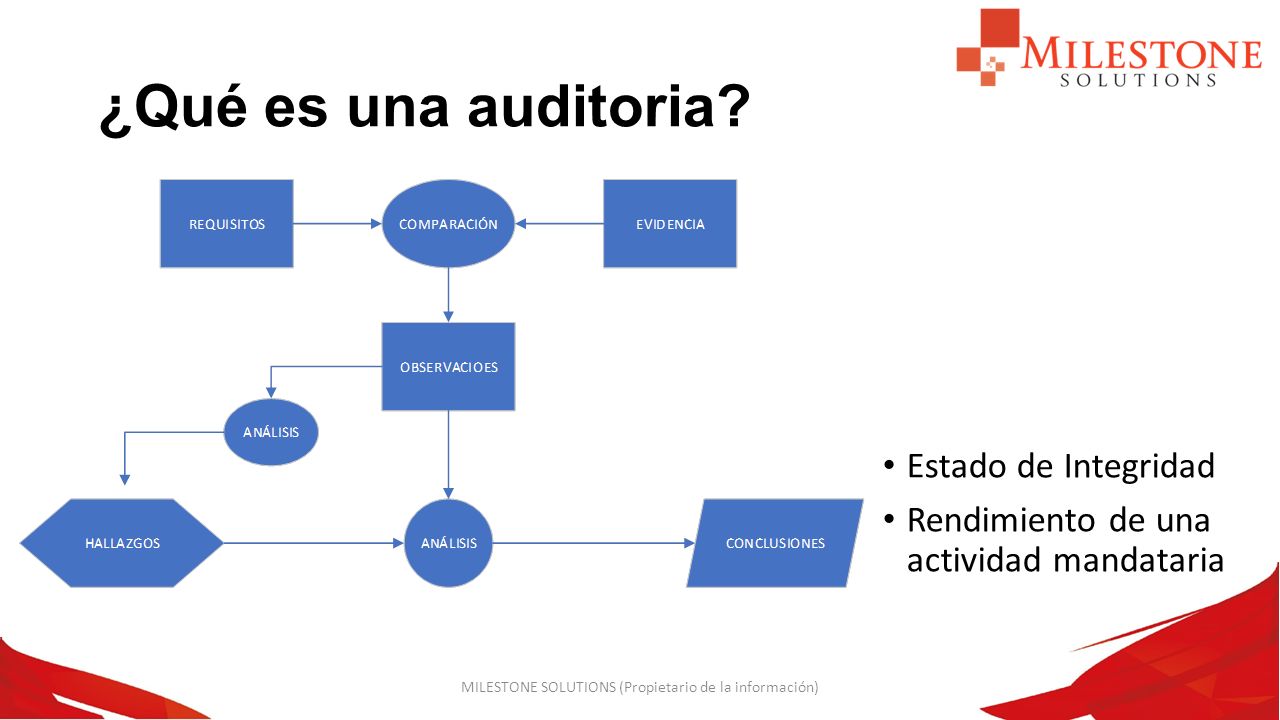 MILESTONE SOLUTIONS

¿Qué es una auditoria?

REQUISITOS

COMPARACIÓN

EVIDENCIA

OBSERVACIOES

ANÁLISIS

HALLAZGOS

ANÁLISIS

CONCLUSIONES

• Estado de Integridad
• Rendimiento de una actividad mandataria

MILESTONE SOLUTIONS (Propietario de la información)